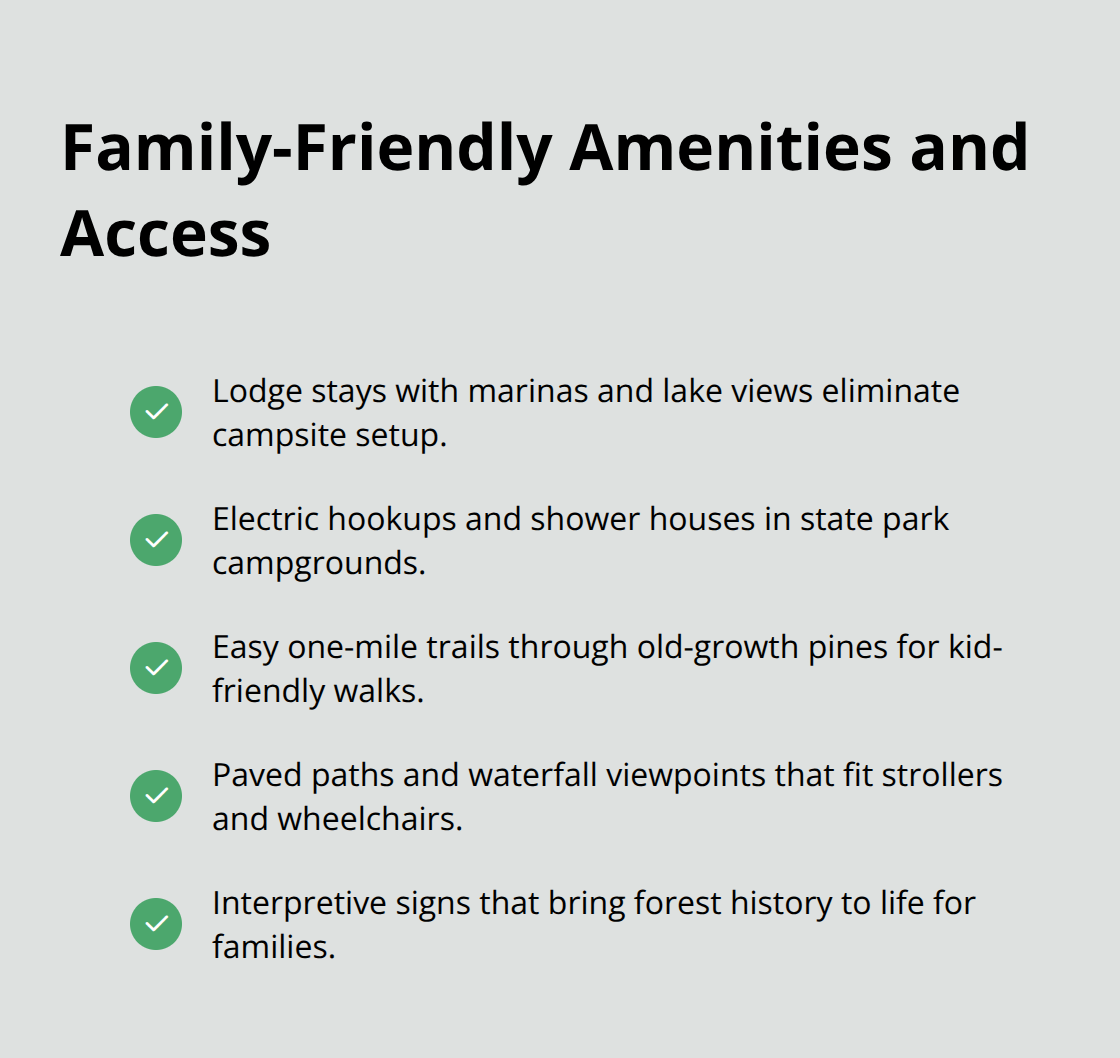 Family-Friendly Amenities and Access

Lodge stays with marinas and lake views eliminate campsite setup.

Electric hookups and shower houses in state park campgrounds.

Easy one-mile trails through old-growth pines for kid-friendly walks.

Paved paths and waterfall viewpoints that fit strollers and wheelchairs.

Interpretive signs that bring forest history to life for families.